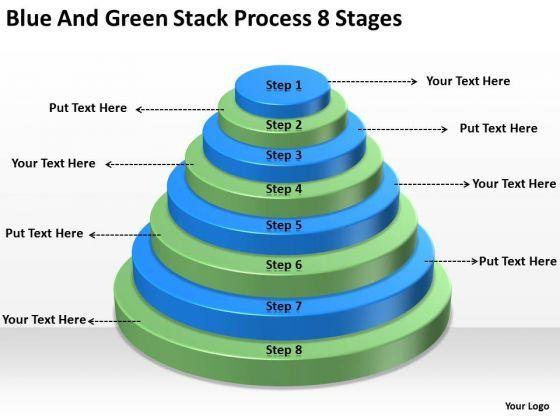 Blue And Green Stack Process 8 Stages

Step 1
Your Text Here

Put Text Here
Step 2
Put Text Here

Step 3
Your Text Here

Step 4
Your Text Here

Step 5
Put Text Here

Step 6
Put Text Here

Step 7
Your Text Here

Step 8

Your Logo